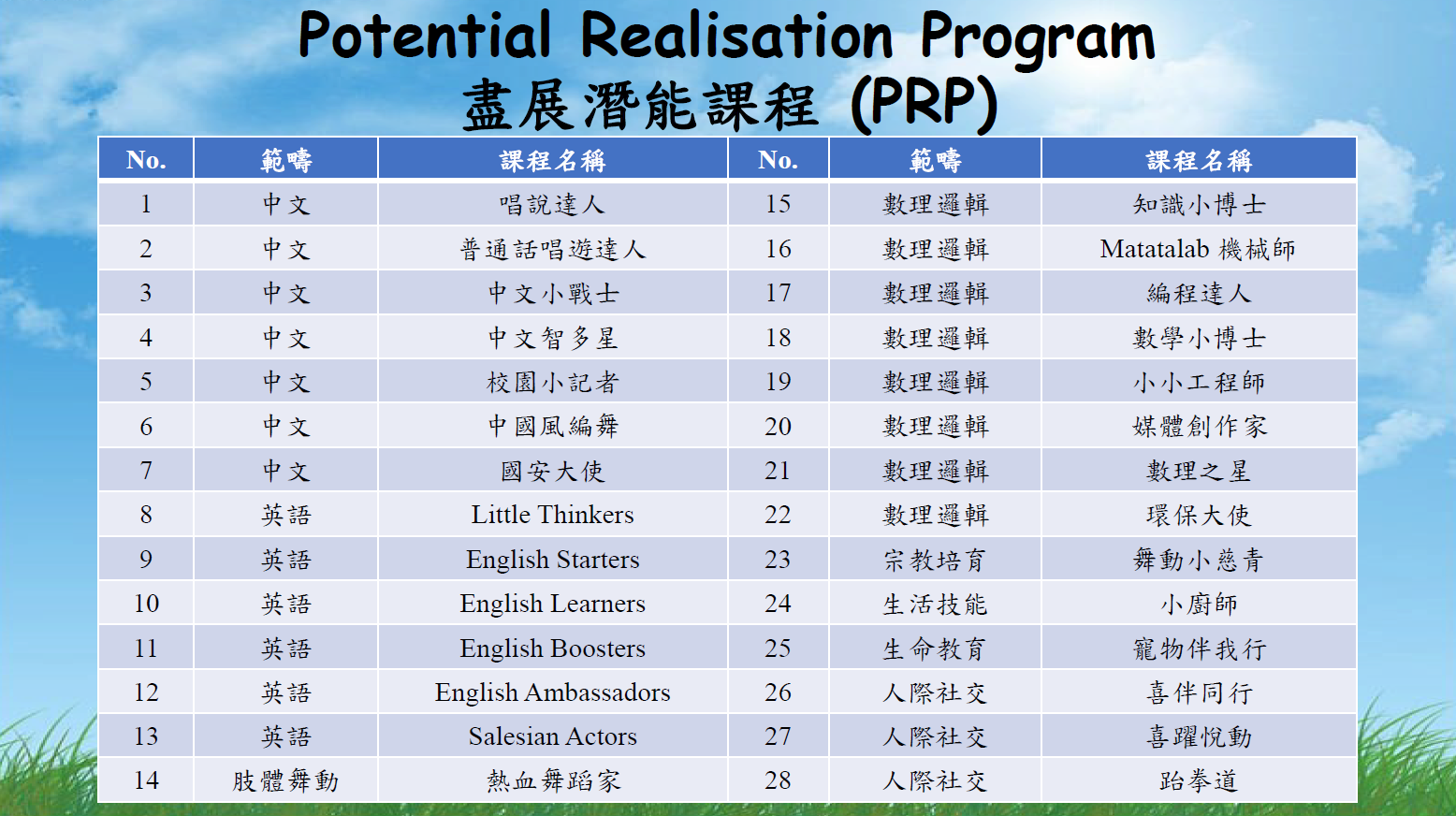 Potential Realisation Program
盡展潛能課程 (PRP)

| No. | 範疇 | 課程名稱 | No. | 範疇 | 課程名稱 |
|---|---|---|---|---|---|
| 1 | 中文 | 唱說達人 | 15 | 數理邏輯 | 知識小博士 |
| 2 | 中文 | 普通話唱遊達人 | 16 | 數理邏輯 | Matatalab 機械師 |
| 3 | 中文 | 中文小戰士 | 17 | 數理邏輯 | 編程達人 |
| 4 | 中文 | 中文智多星 | 18 | 數理邏輯 | 數學小博士 |
| 5 | 中文 | 校園小記者 | 19 | 數理邏輯 | 小小工程師 |
| 6 | 中文 | 中國風編舞 | 20 | 數理邏輯 | 媒體創作家 |
| 7 | 中文 | 國安大使 | 21 | 數理邏輯 | 數理之星 |
| 8 | 英語 | Little Thinkers | 22 | 數理邏輯 | 環保大使 |
| 9 | 英語 | English Starters | 23 | 宗教培育 | 舞動小慈青 |
| 10 | 英語 | English Learners | 24 | 生活技能 | 小廚師 |
| 11 | 英語 | English Boosters | 25 | 生命教育 | 寵物伴我行 |
| 12 | 英語 | English Ambassadors | 26 | 人際社交 | 喜伴同行 |
| 13 | 英語 | Salesian Actors | 27 | 人際社交 | 喜躍悅動 |
| 14 | 肢體舞動 | 熱血舞蹈家 | 28 | 人際社交 | 跆拳道 |